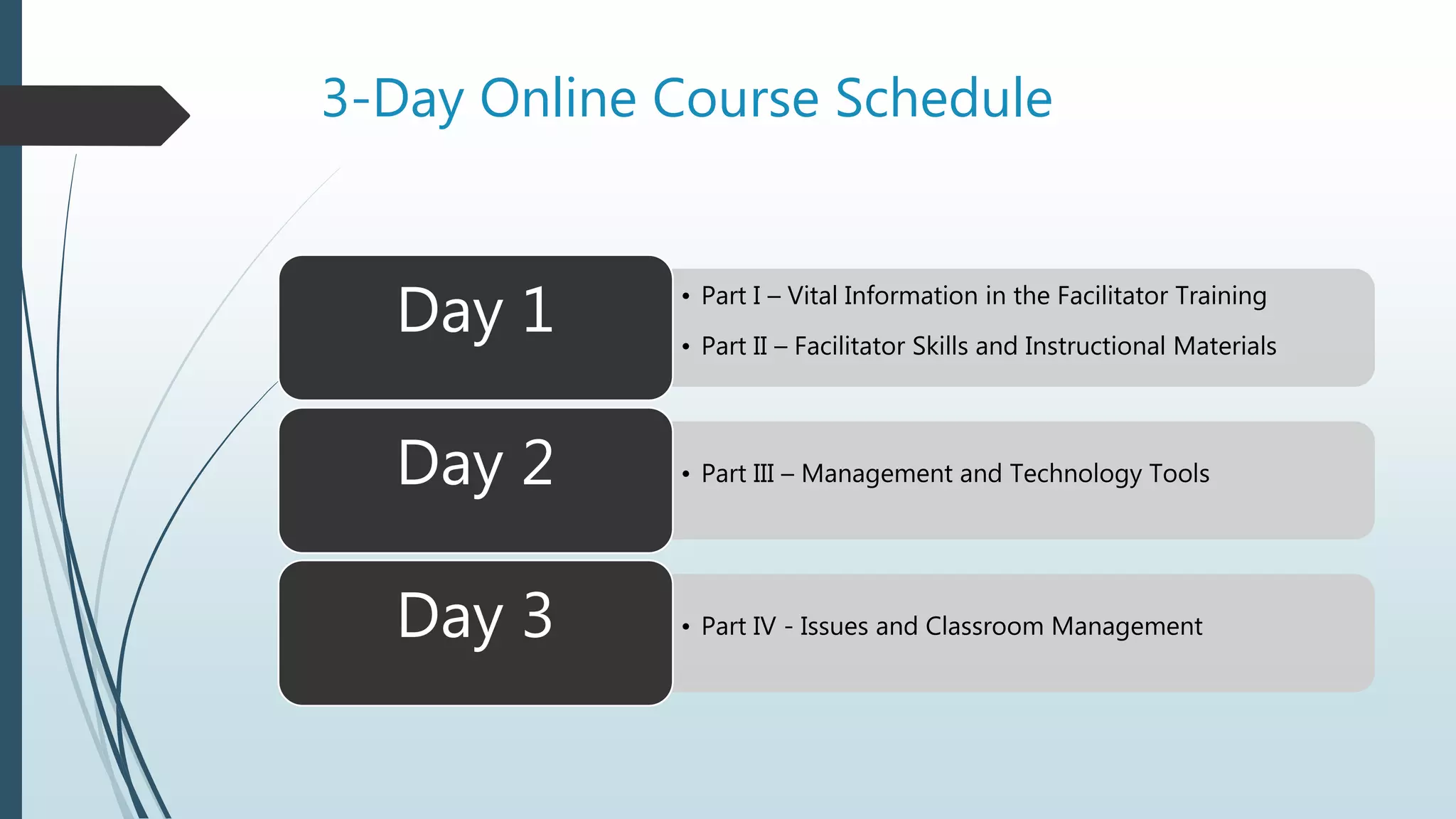 3-Day Online Course Schedule

Day 1

• Part I – Vital Information in the Facilitator Training
• Part II – Facilitator Skills and Instructional Materials

Day 2

• Part III – Management and Technology Tools

Day 3

• Part IV - Issues and Classroom Management